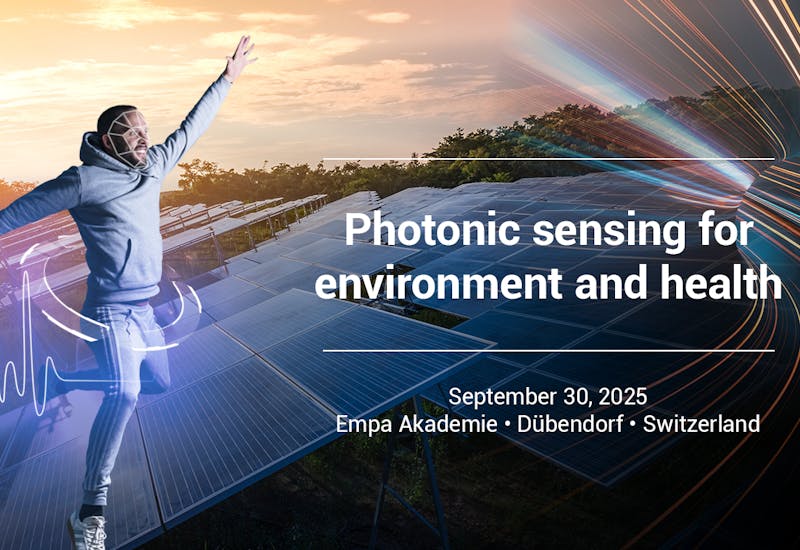 Photonic sensing for environment and health

September 30, 2025
Empa Akademie • Dübendorf • Switzerland